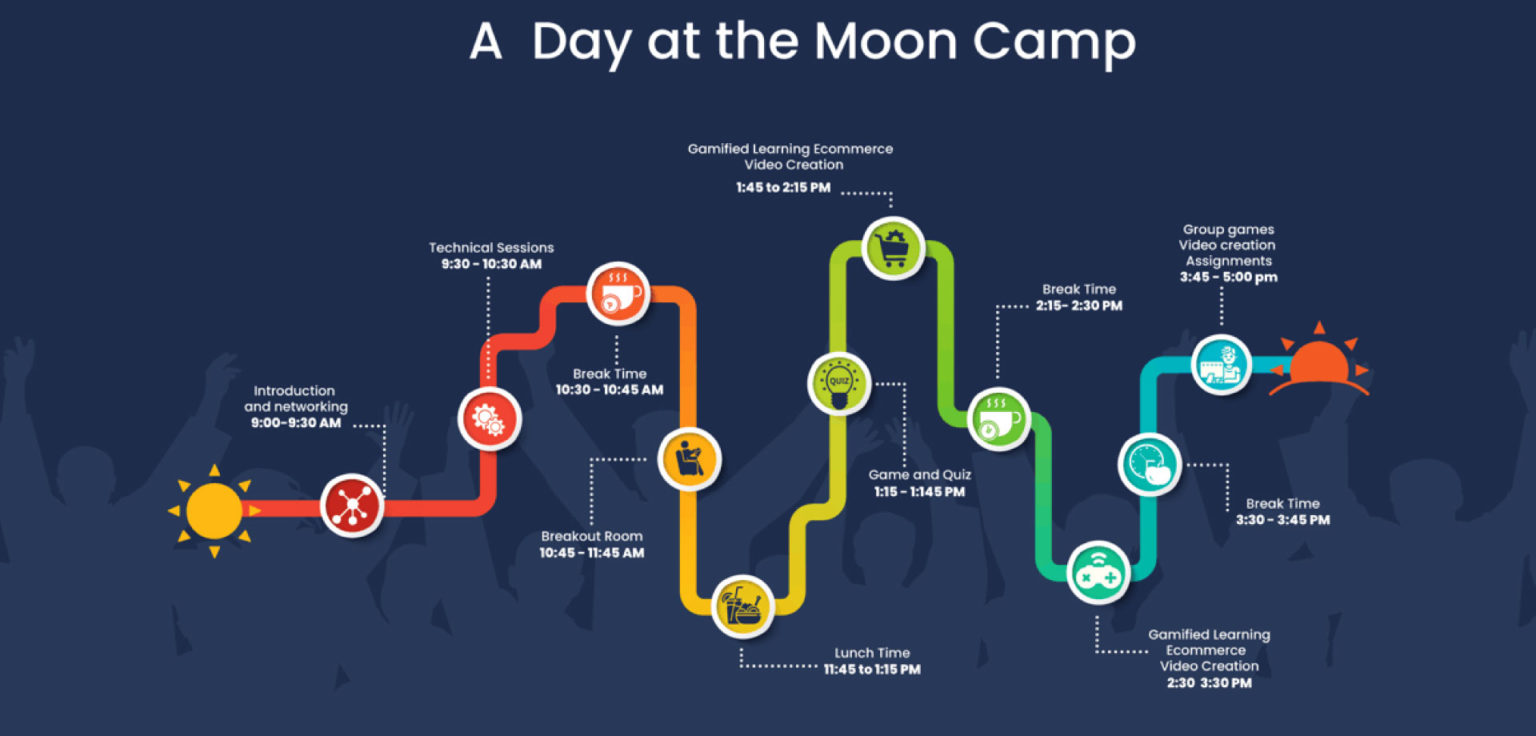 A Day at the Moon Camp

Introduction and networking
9:00-9:30 AM

Technical Sessions
9:30 - 10:30 AM

Break Time
10:30 - 10:45 AM

Breakout Room
10:45 - 11:45 AM

Lunch Time
11:45 to 1:15 PM

QUIZ

Game and Quiz
1:15 - 1:145 PM

Gamified Learning Ecommerce Video Creation
1:45 to 2:15 PM

Break Time
2:15- 2:30 PM

Gamified Learning Ecommerce Video Creation
2:30 3:30 PM

Break Time
3:30 - 3:45 PM

Group games Video creation Assignments
3:45 - 5:00 pm